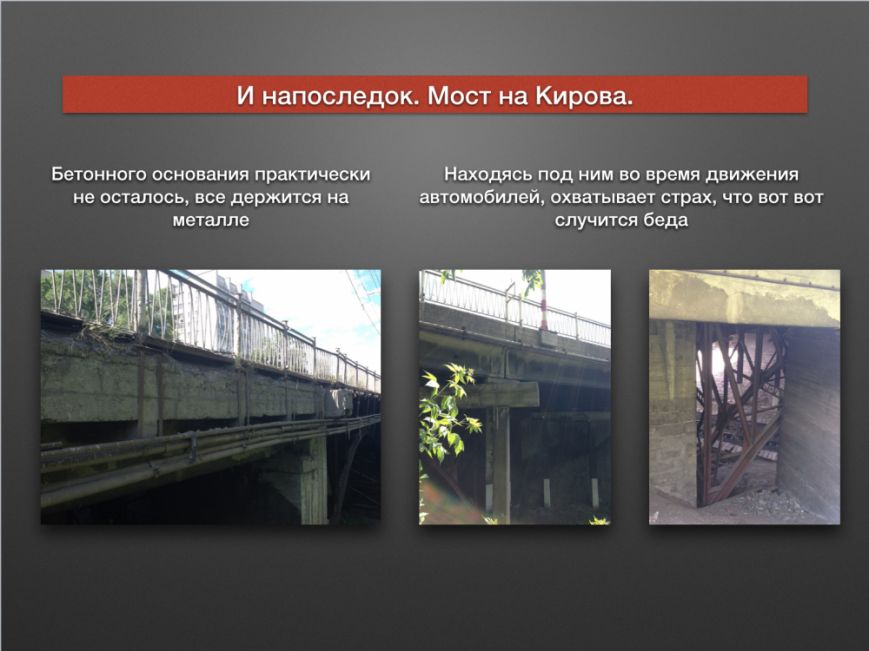 И напоследок. Мост на Кирова.

Бетонного основания практически не осталось, все держится на металле

Находясь под ним во время движения автомобилей, охватывает страх, что вот вот случится беда